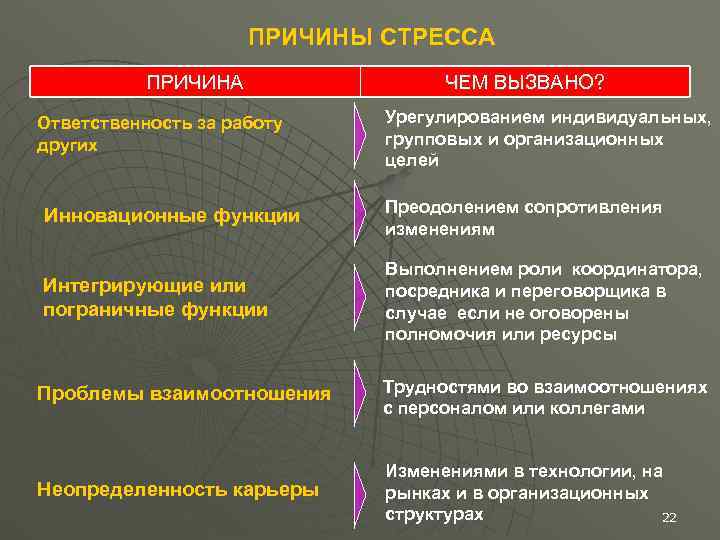 ПРИЧИНЫ СТРЕССА

| ПРИЧИНА | ЧЕМ ВЫЗВАНО? |
|---|---|
| Ответственность за работу других | Урегулированием индивидуальных, групповых и организационных целей |
| Инновационные функции | Преодолением сопротивления изменениям |
| Интегрирующие или пограничные функции | Выполнением роли координатора, посредника и переговорщика в случае если не оговорены полномочия или ресурсы |
| Проблемы взаимоотношения | Трудностями во взаимоотношениях с персоналом или коллегами |
| Неопределенность карьеры | Изменениями в технологии, на рынках и в организационных структурах |

22